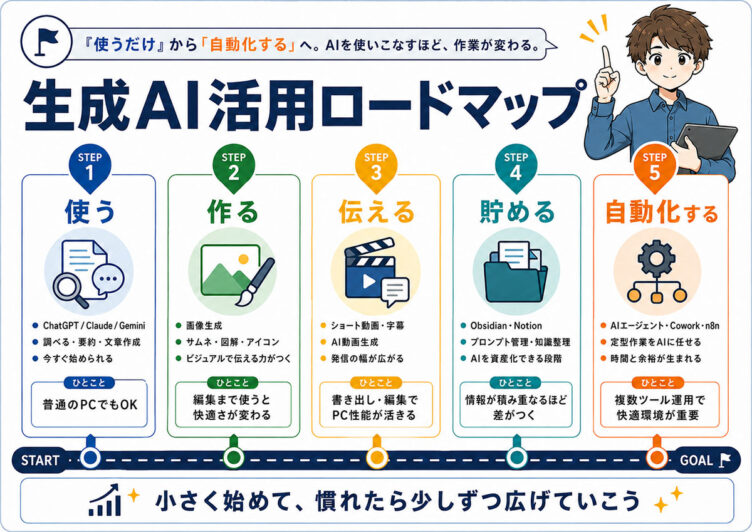 『使うだけ』から「自動化する」へ。AIを使いこなすほど、作業が変わる。

生成AI活用ロードマップ

STEP 1
使う
- ChatGPT / Claude / Gemini
- 調べる・要約・文章作成
- 今すぐ始められる
ひとこと
普通のPCでもOK

STEP 2
作る
- 画像生成
- サムネ・図解・アイコン
- ビジュアルで伝える力がつく
ひとこと
編集まで使うと快適さが変わる

STEP 3
伝える
- ショート動画・字幕
- AI動画生成
- 発信の幅が広がる
ひとこと
書き出し・編集でPC性能が活きる

STEP 4
貯める
- Obsidian・Notion
- プロンプト管理・知識整理
- AIを資産化できる段階
ひとこと
情報が積み重なるほど差がつく

STEP 5
自動化する
- AIエージェント・Cowork・n8n
- 定型作業をAIに任せる
- 時間と余裕が生まれる
ひとこと
複数ツール運用で快適環境が重要

START
GOAL

小さく始めて、慣れたら少しずつ広げていこう